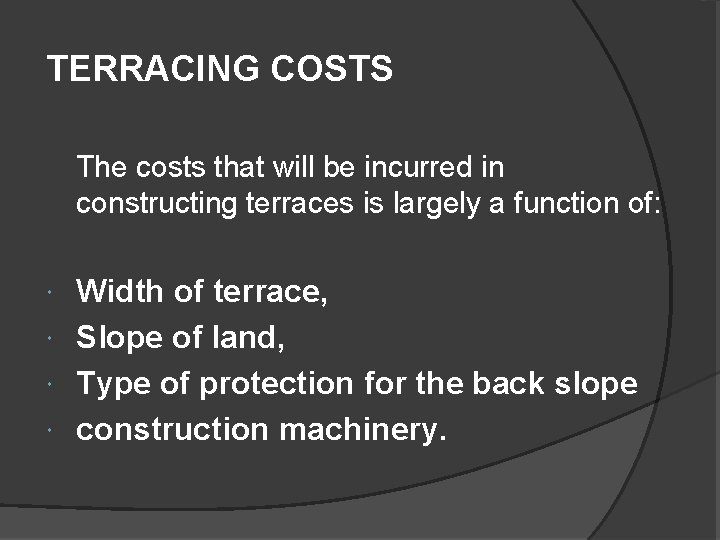 TERRACING COSTS

The costs that will be incurred in constructing terraces is largely a function of:

- Width of terrace,
- Slope of land,
- Type of protection for the back slope
- construction machinery.